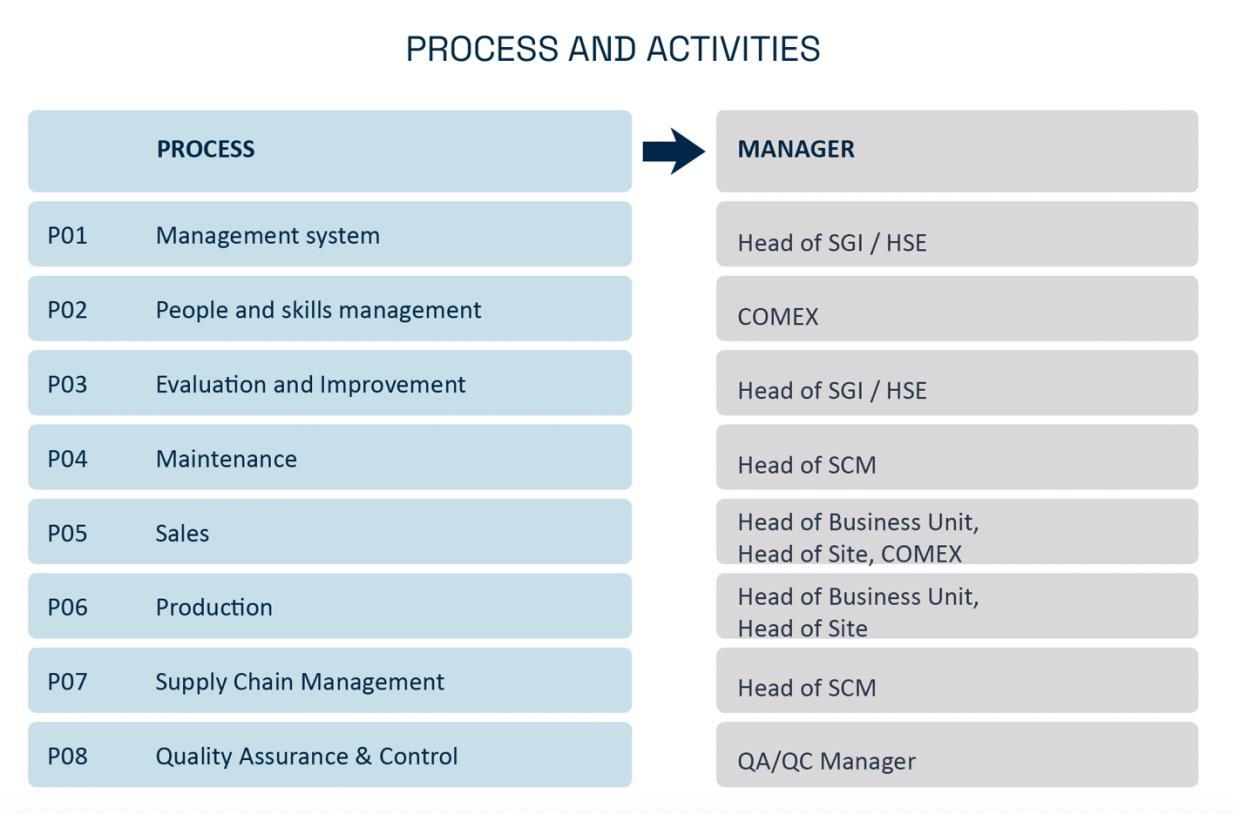 PROCESS AND ACTIVITIES

| | PROCESS | MANAGER |
|---|---|---|
| P01 | Management system | Head of SGI / HSE |
| P02 | People and skills management | COMEX |
| P03 | Evaluation and Improvement | Head of SGI / HSE |
| P04 | Maintenance | Head of SCM |
| P05 | Sales | Head of Business Unit, Head of Site, COMEX |
| P06 | Production | Head of Business Unit, Head of Site |
| P07 | Supply Chain Management | Head of SCM |
| P08 | Quality Assurance & Control | QA/QC Manager |